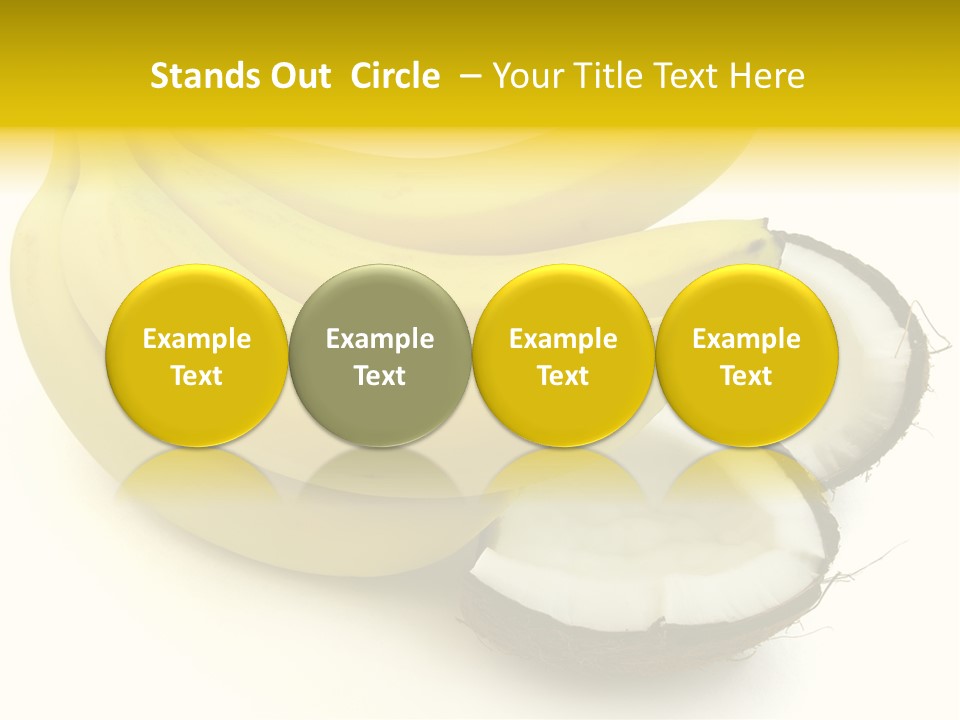 Stands Out  Circle  – Your Title Text Here

Example Text

Example Text

Example Text

Example Text